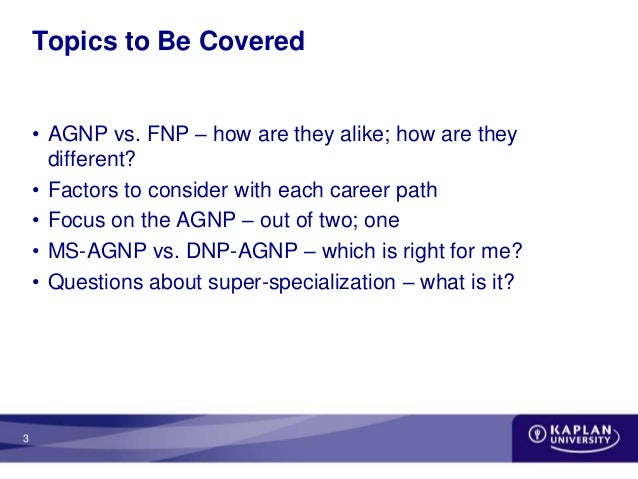 Topics to Be Covered

• AGNP vs. FNP – how are they alike; how are they different?
• Factors to consider with each career path
• Focus on the AGNP – out of two; one
• MS-AGNP vs. DNP-AGNP – which is right for me?
• Questions about super-specialization – what is it?

3

KAPLAN UNIVERSITY